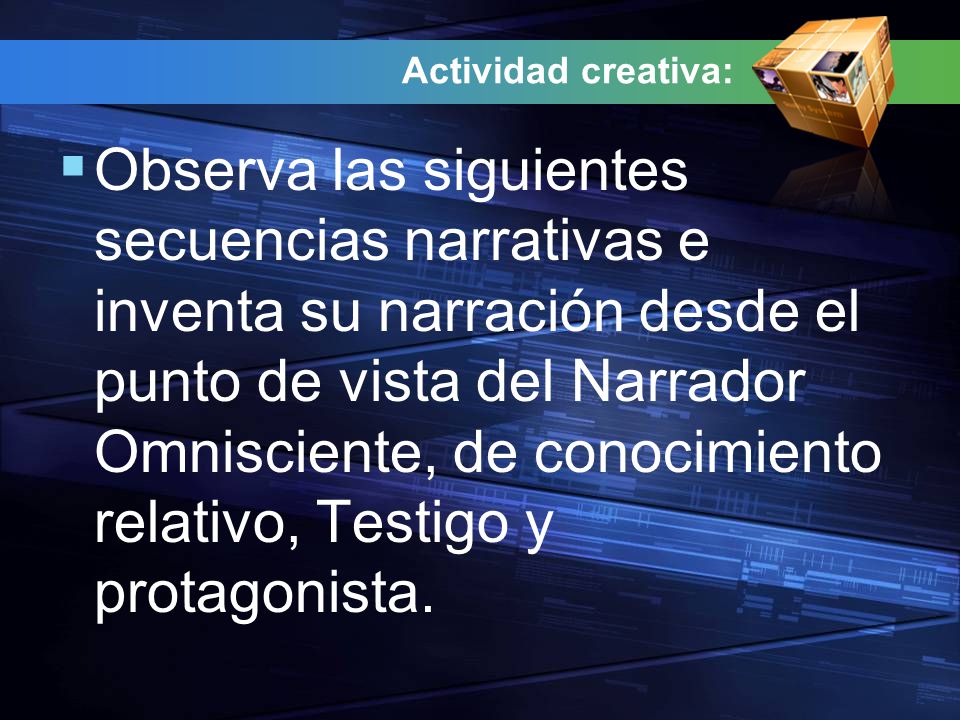 Actividad creativa:

Observa las siguientes secuencias narrativas e inventa su narración desde el punto de vista del Narrador Omnisciente, de conocimiento relativo, Testigo y protagonista.